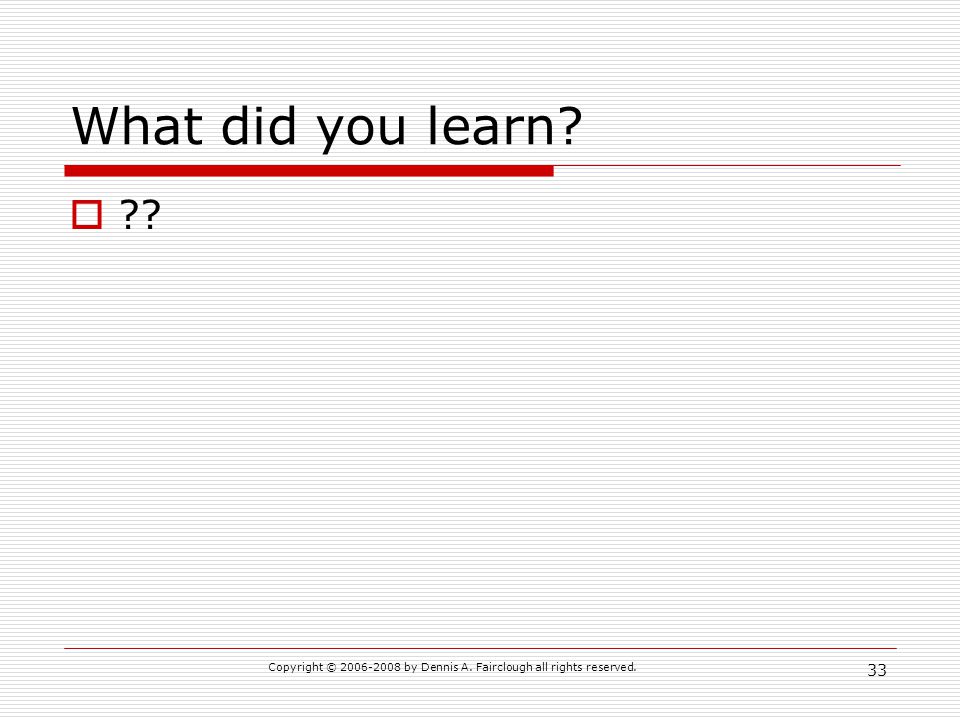 What did you learn?

??

Copyright © 2006-2008 by Dennis A. Fairclough all rights reserved.

33